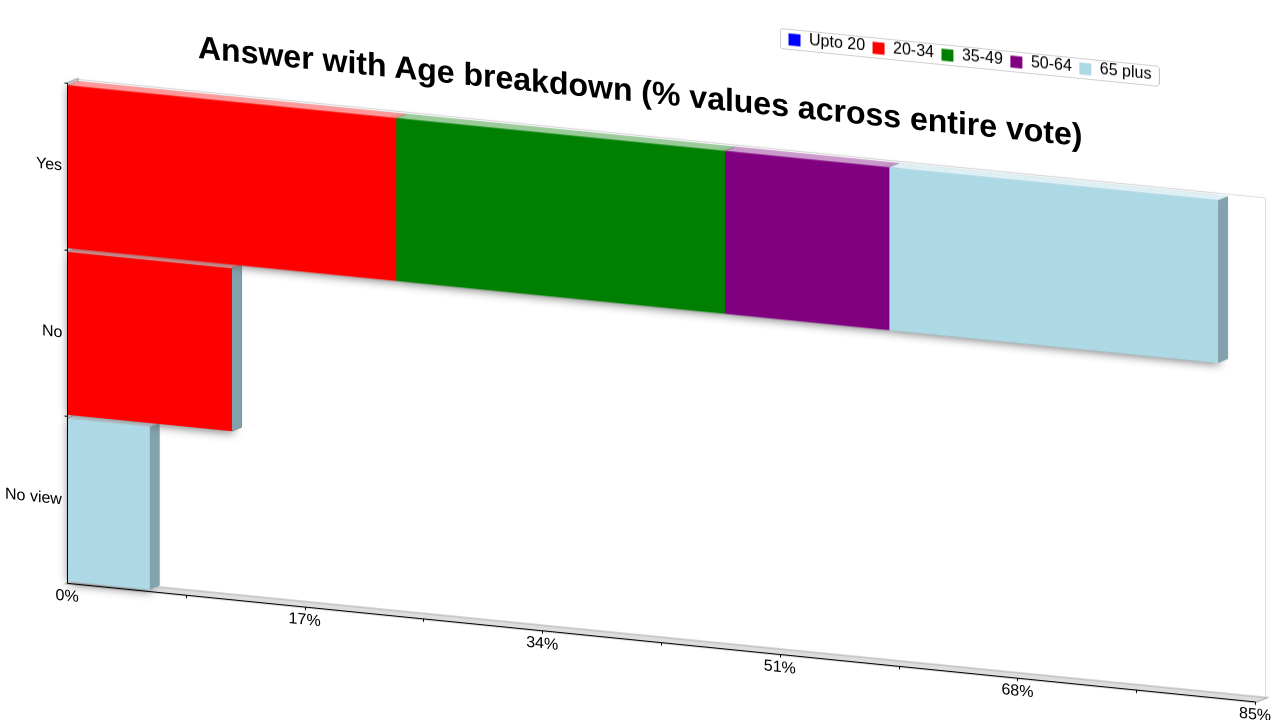 Answer with Age breakdown (% values across entire vote)

Upto 20 20-34 35-49 50-64 65 plus

Yes
No
No view

0%
17%
34%
51%
68%
85%